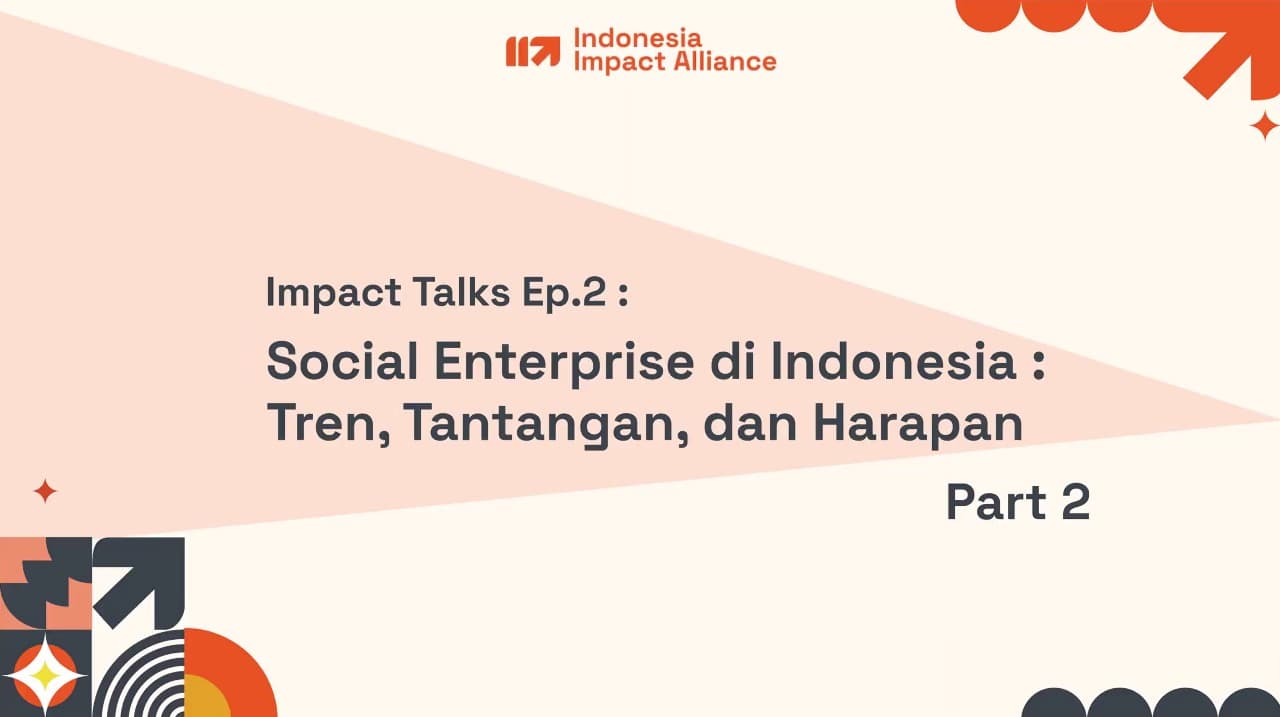 Indonesia Impact Alliance

Impact Talks Ep.2 :

Social Enterprise di Indonesia : Tren, Tantangan, dan Harapan

Part 2